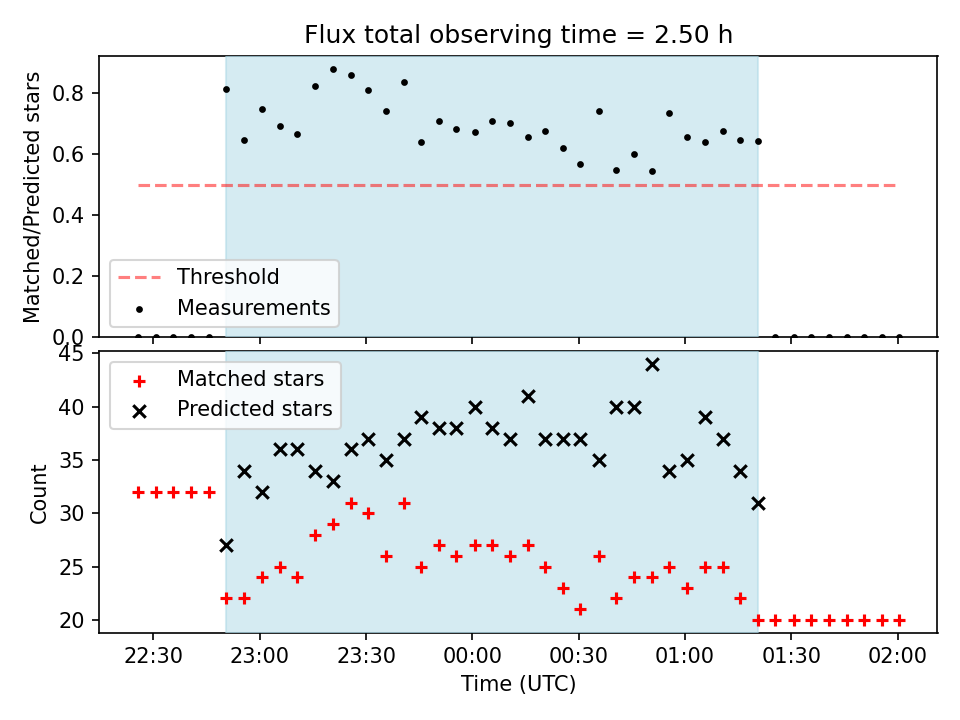 Flux total observing time = 2.50 h

Matched/Predicted stars

0.8
0.6
0.4
0.2
0.0

Threshold
Measurements

Count

45
40
35
30
25
20

Matched stars
Predicted stars

22:30
23:00
23:30
00:00
00:30
01:00
01:30
02:00

Time (UTC)